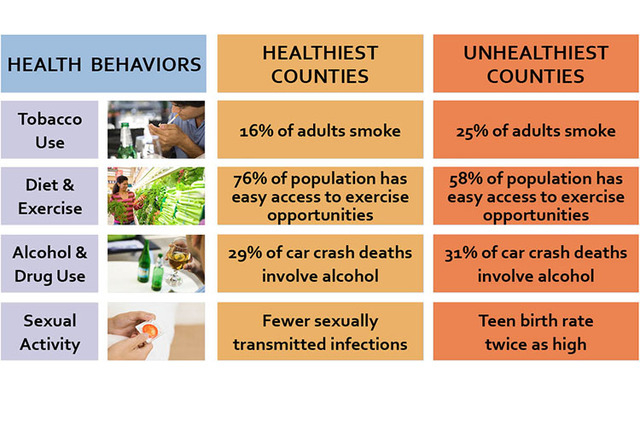 | HEALTH BEHAVIORS | HEALTHIEST COUNTIES | UNHEALTHIEST COUNTIES |
|---|---|---|
| Tobacco Use | 16% of adults smoke | 25% of adults smoke |
| Diet & Exercise | 76% of population has easy access to exercise opportunities | 58% of population has easy access to exercise opportunities |
| Alcohol & Drug Use | 29% of car crash deaths involve alcohol | 31% of car crash deaths involve alcohol |
| Sexual Activity | Fewer sexually transmitted infections | Teen birth rate twice as high |